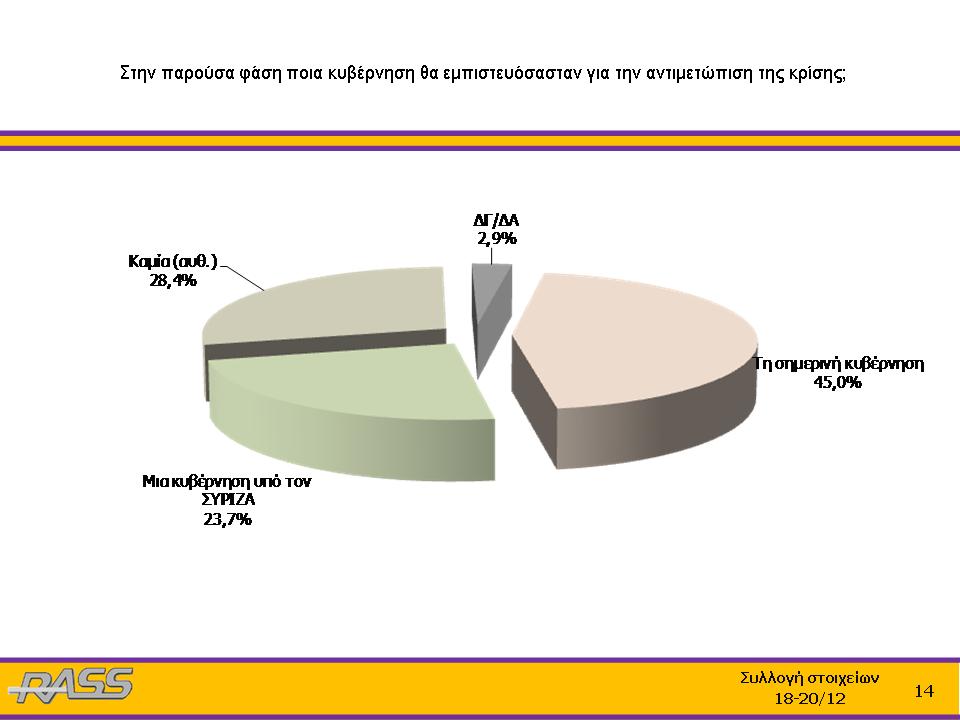 Στην παρούσα φάση ποια κυβέρνηση θα εμπιστευόσασταν για την αντιμετώπιση της κρίσης;

ΔΓ/ΔΑ
2,9%

Καμία (αυθ.)
28,4%

Τη σημερινή κυβέρνηση
45,0%

Μια κυβέρνηση υπό τον ΣΥΡΙΖΑ
23,7%

RASS

Συλλογή στοιχείων
18-20/12

14